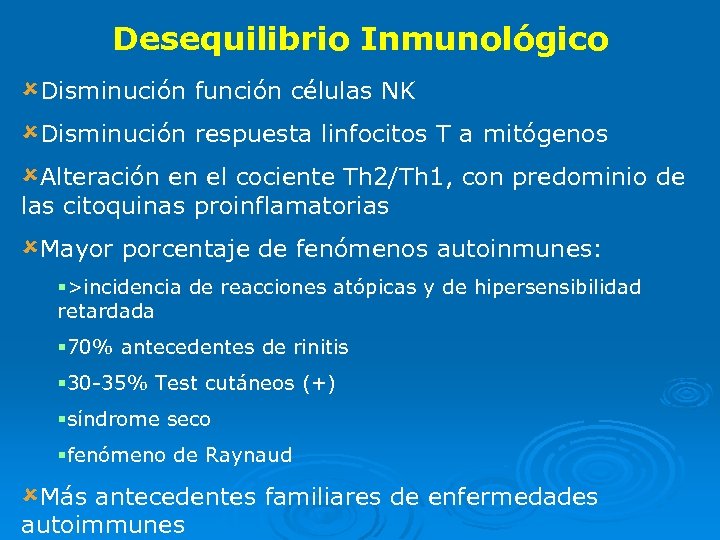 Desequilibrio Inmunológico

Disminución función células NK

Disminución respuesta linfocitos T a mitógenos

Alteración en el cociente Th2/Th1, con predominio de las citoquinas proinflamatorias

Mayor porcentaje de fenómenos autoinmunes:

>incidencia de reacciones atópicas y de hipersensibilidad retardada

70% antecedentes de rinitis

30-35% Test cutáneos (+)

síndrome seco

fenómeno de Raynaud

Más antecedentes familiares de enfermedades autoimmunes